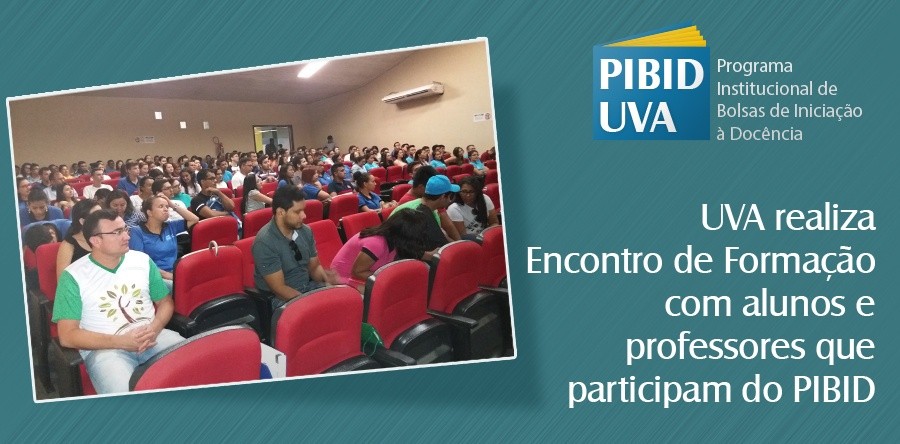 PIBID
UVA

Programa Institucional de Bolsas de Iniciação à Docência

UVA realiza Encontro de Formação com alunos e professores que participam do PIBID